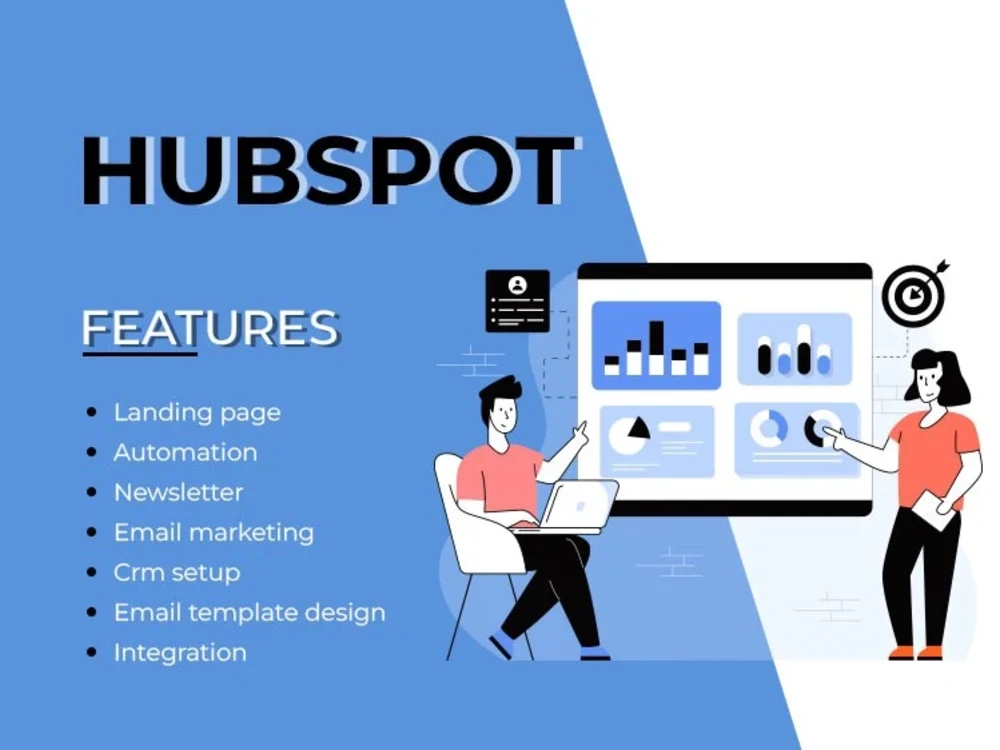 HUBSPOT

FEATURES

- Landing page
- Automation
- Newsletter
- Email marketing
- Crm setup
- Email template design
- Integration